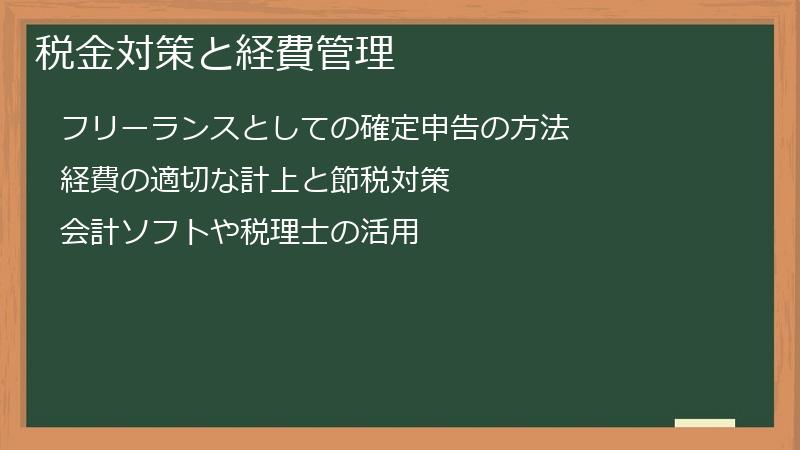 税金対策と経費管理

フリーランスとしての確定申告の方法

経費の適切な計上と節税対策

会計ソフトや税理士の活用